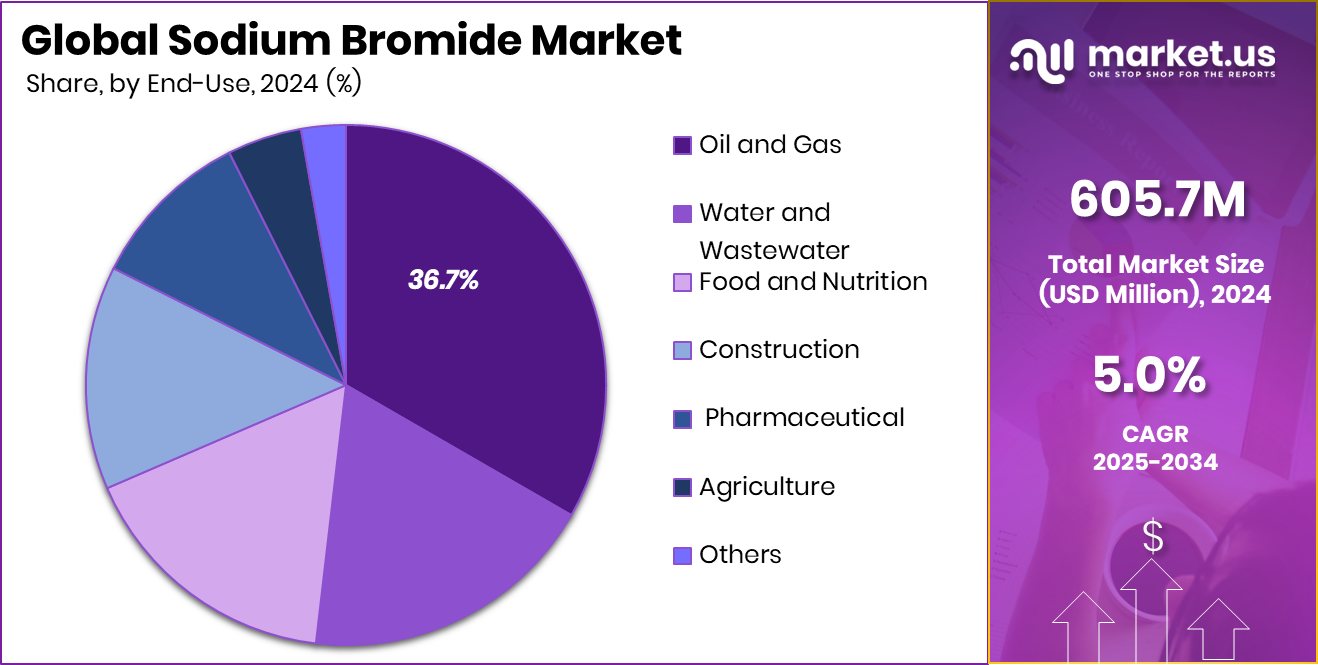 Global Sodium Bromide Market
Share, by End-Use, 2024 (%)

36.7%

Oil and Gas
Water and Wastewater
Food and Nutrition
Construction
Pharmaceutical
Agriculture
Others

market.us
ONE STOP SHOP FOR THE REPORTS

605.7M
Total Market Size (USD Million), 2024

5.0%
CAGR
2025-2034

$